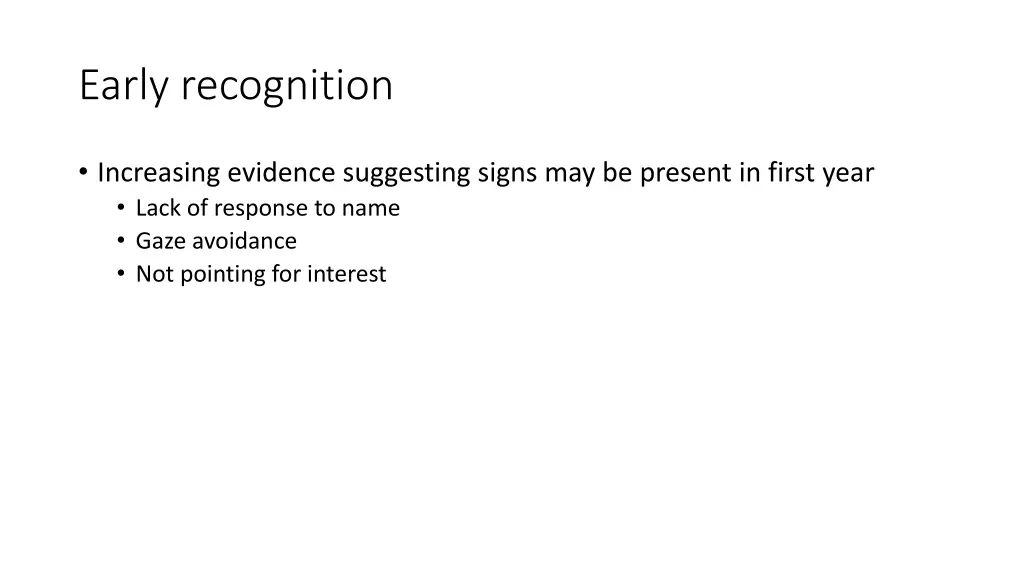 Early recognition

• Increasing evidence suggesting signs may be present in first year
  • Lack of response to name
  • Gaze avoidance
  • Not pointing for interest